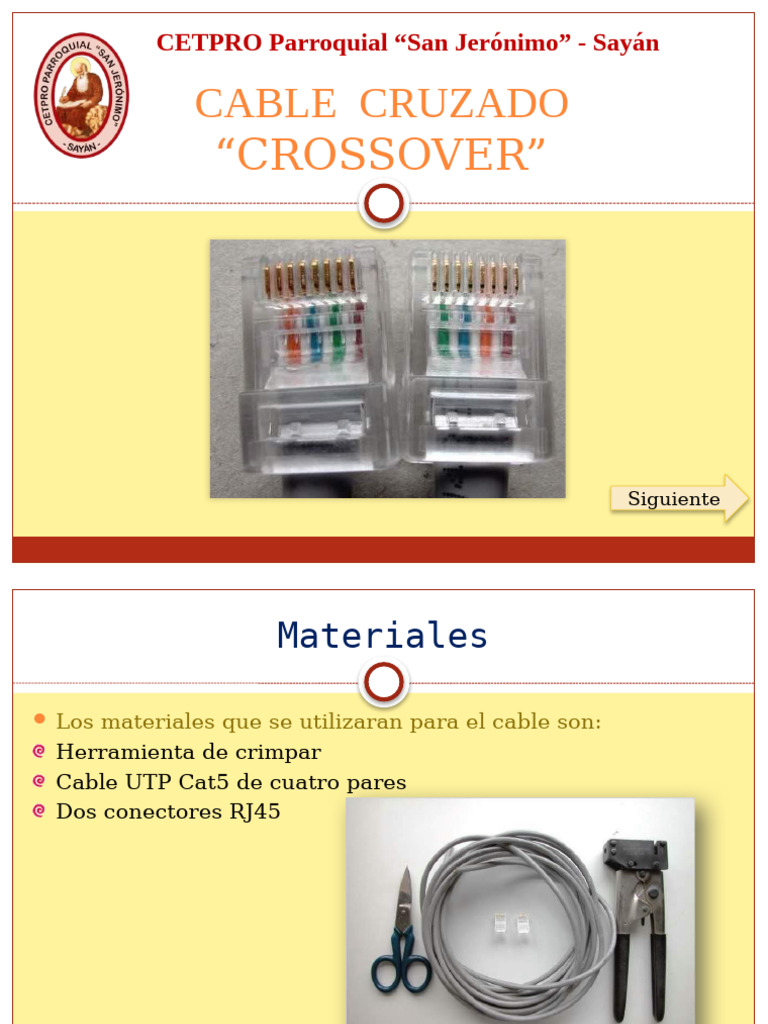 CETPRO PARROQUIAL "SAN JERÓNIMO"
- SAYÁN -

CETPRO Parroquial “San Jerónimo” - Sayán

CABLE CRUZADO
“CROSSOVER”

Siguiente

Materiales

Los materiales que se utilizaran para el cable son:
Herramienta de crimpar
Cable UTP Cat5 de cuatro pares
Dos conectores RJ45